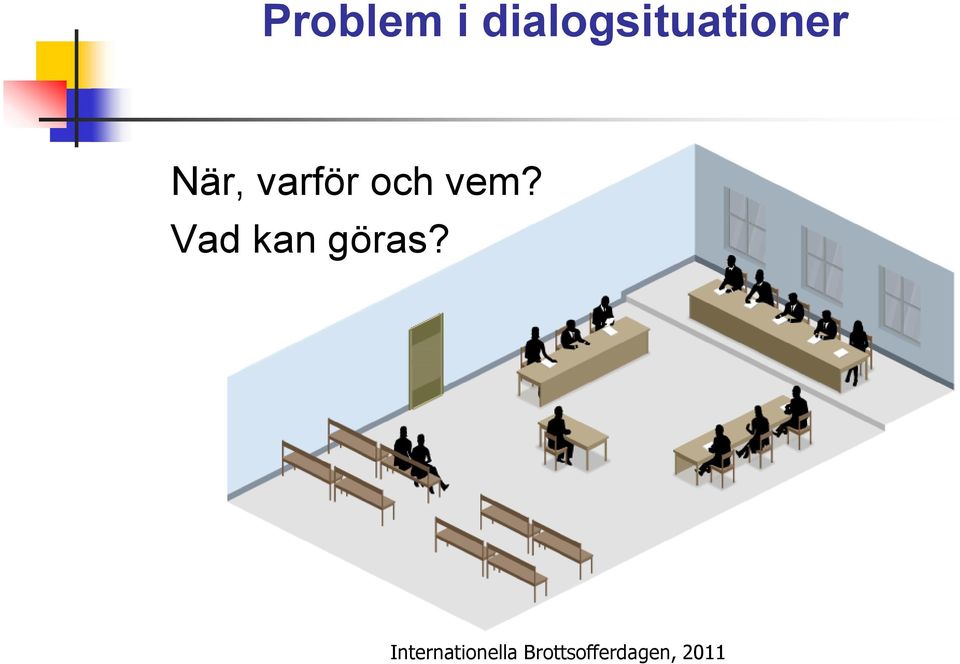 Problem i dialogsituationer

När, varför och vem?

Vad kan göras?

Internationella Brottsofferdagen, 2011